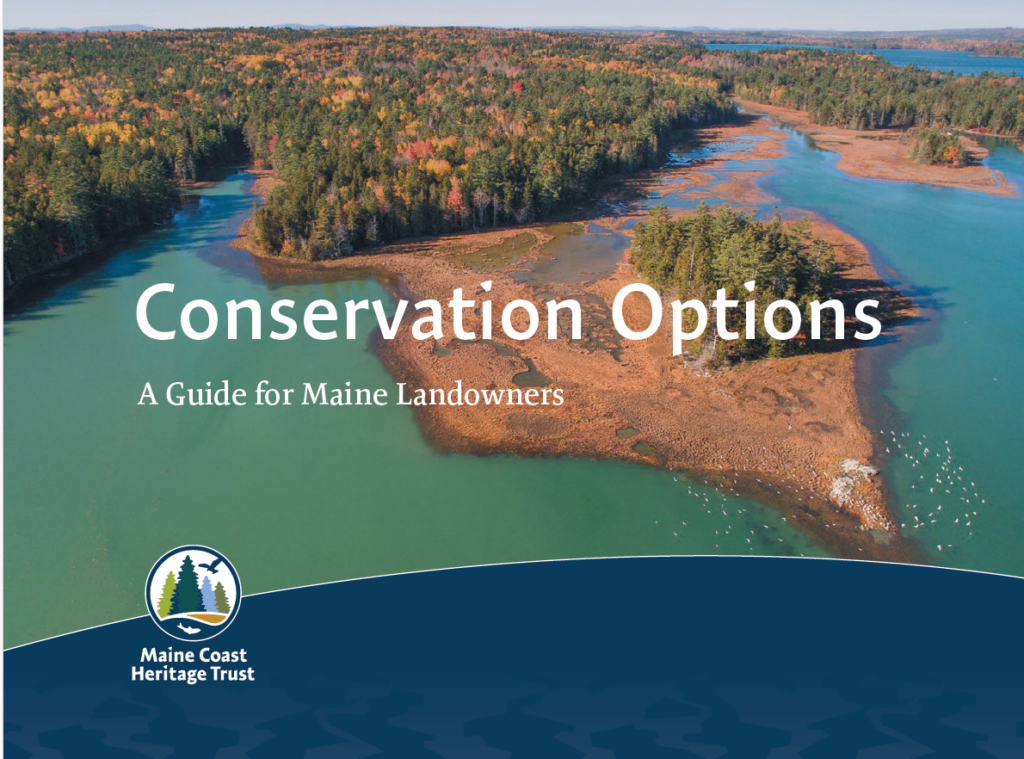 Conservation Options

A Guide for Maine Landowners

Maine Coast Heritage Trust